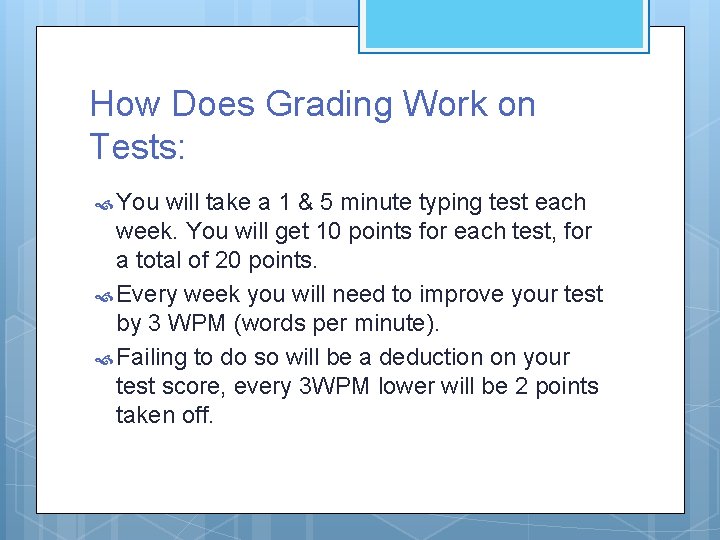 How Does Grading Work on Tests:

You will take a 1 & 5 minute typing test each week. You will get 10 points for each test, for a total of 20 points.

Every week you will need to improve your test by 3 WPM (words per minute).

Failing to do so will be a deduction on your test score, every 3WPM lower will be 2 points taken off.